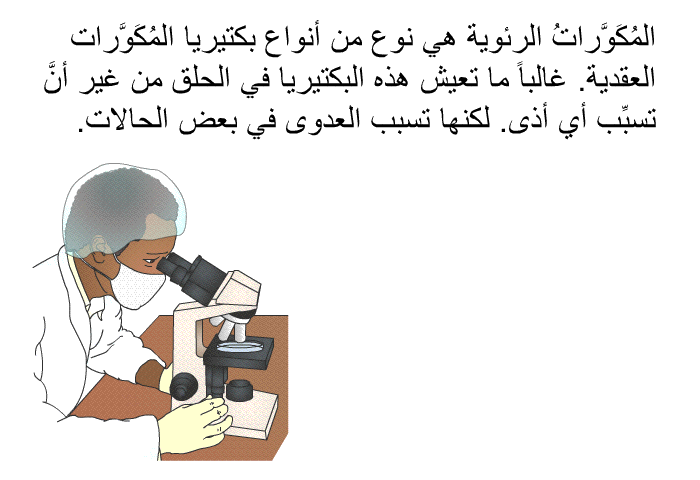 المُكَوَّراتُ الرئوية هي نوع من أنواع بكتيريا المُكَوَّرات العقدية. غالباً ما تعيش هذه البكتيريا في الحلق من غير أنَّ تسبِّب أي أذى. لكنها تسبب العدوى في بعض الحالات.